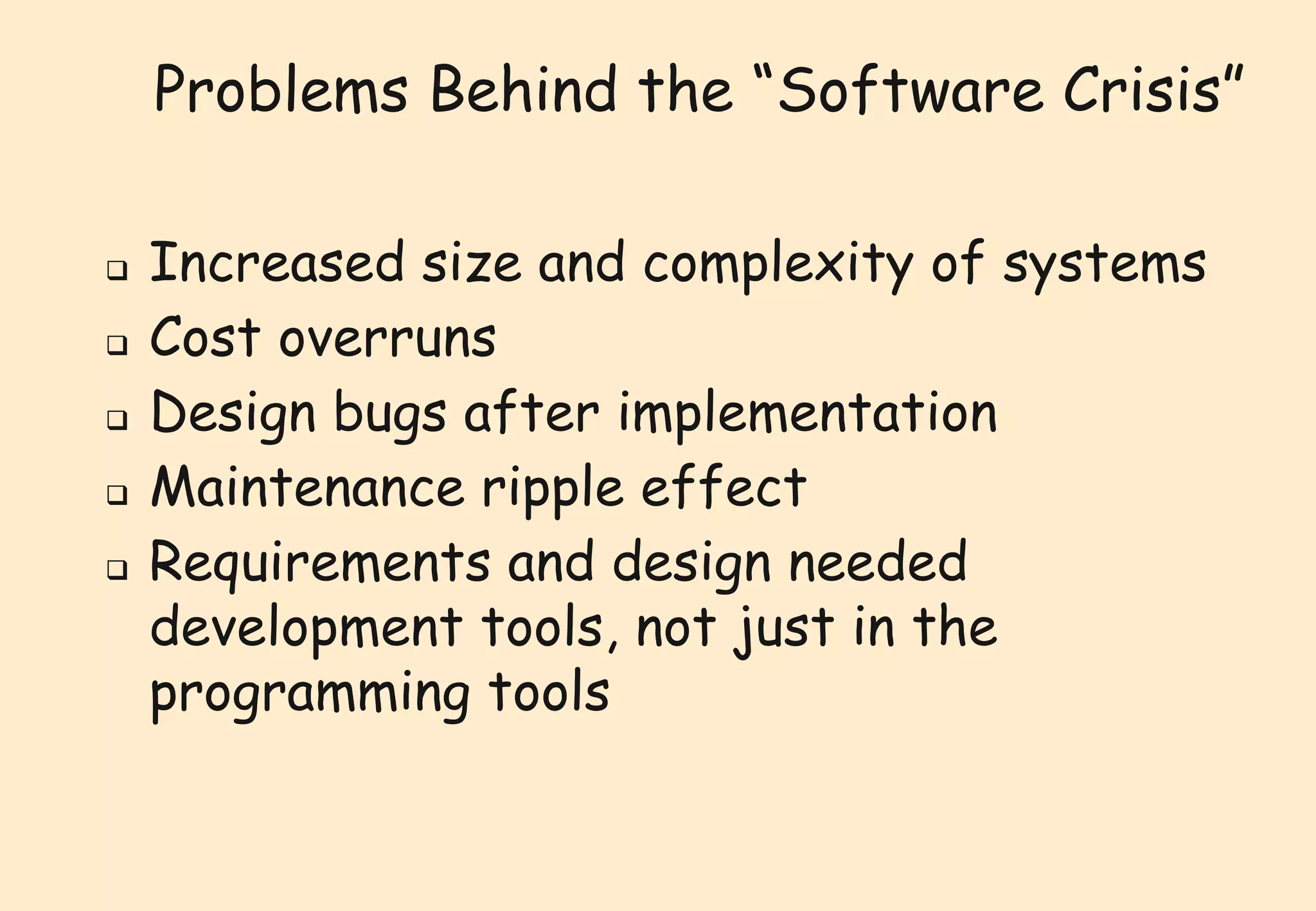 Problems Behind the “Software Crisis”

❑ Increased size and complexity of systems
❑ Cost overruns
❑ Design bugs after implementation
❑ Maintenance ripple effect
❑ Requirements and design needed development tools, not just in the programming tools